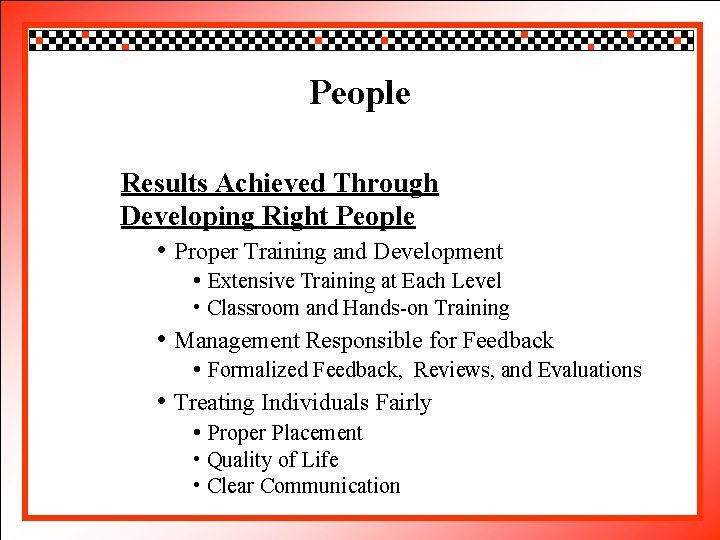 People

Results Achieved Through Developing Right People

• Proper Training and Development
  • Extensive Training at Each Level
  • Classroom and Hands-on Training
• Management Responsible for Feedback
  • Formalized Feedback, Reviews, and Evaluations
• Treating Individuals Fairly
  • Proper Placement
  • Quality of Life
  • Clear Communication